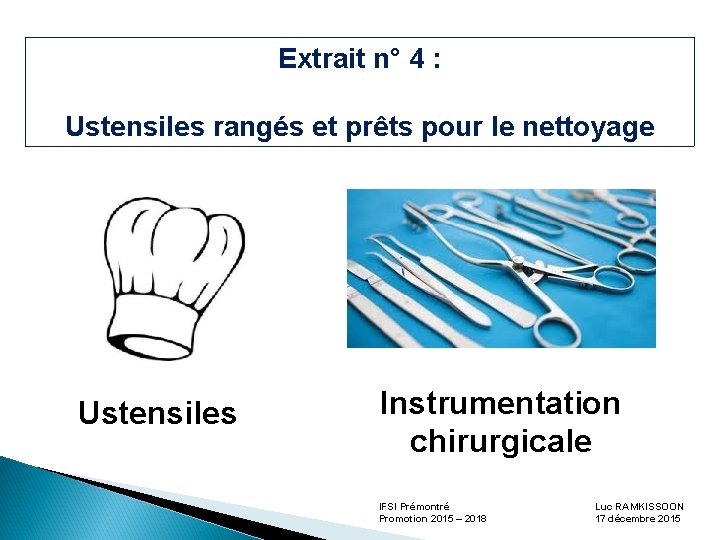 Extrait n° 4 :

Ustensiles rangés et prêts pour le nettoyage

Ustensiles

Instrumentation chirurgicale

IFSI Prémontré
Promotion 2015 – 2018

Luc RAMKISSOON
17 décembre 2015